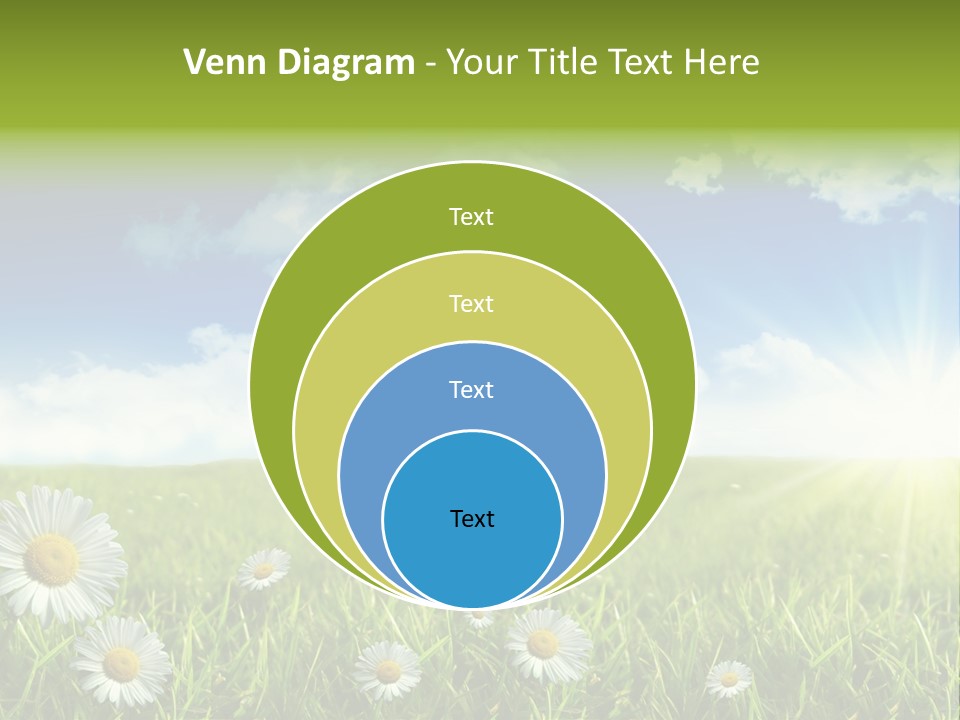 Venn Diagram - Your Title Text Here

Text

Text

Text

Text